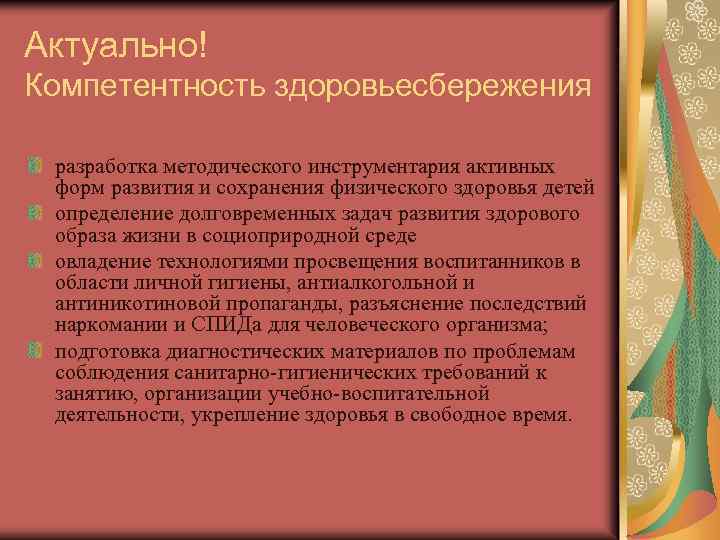 Актуально!
Компетентность здоровьесбережения

разработка методического инструментария активных форм развития и сохранения физического здоровья детей
определение долговременных задач развития здорового образа жизни в социоприродной среде
овладение технологиями просвещения воспитанников в области личной гигиены, антиалкогольной и антиникотиновой пропаганды, разъяснение последствий наркомании и СПИДа для человеческого организма;
подготовка диагностических материалов по проблемам соблюдения санитарно-гигиенических требований к занятию, организации учебно-воспитательной деятельности, укрепление здоровья в свободное время.